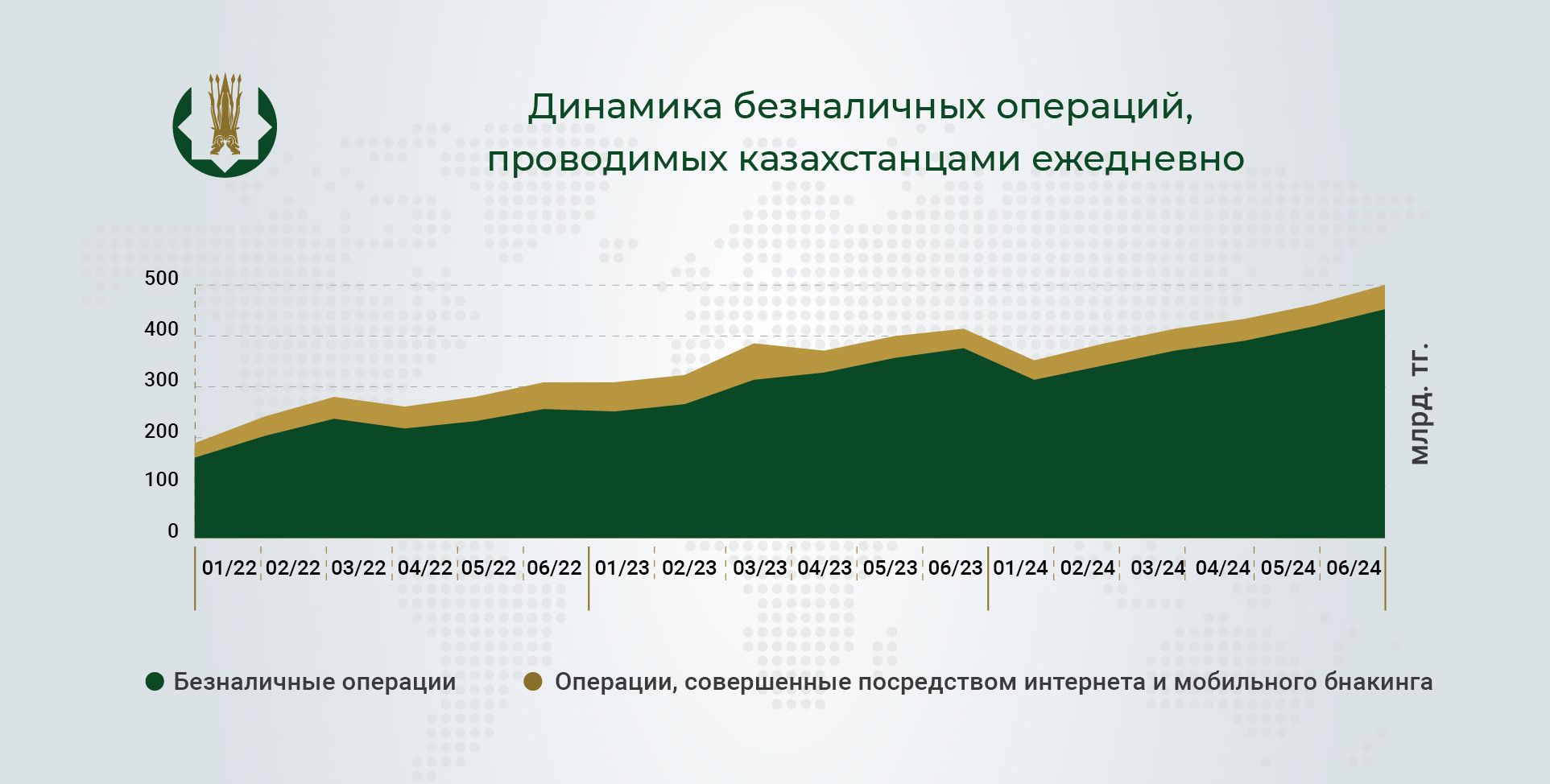 Динамика безналичных операций, проводимых казахстанцами ежедневно

500
400
300
200
100
0

млрд. тг.

01/22 02/22 03/22 04/22 05/22 06/22 01/23 02/23 03/23 04/23 05/23 06/23 01/24 02/24 03/24 04/24 05/24 06/24

Безналичные операции

Операции, совершенные посредством интернета и мобильного бнакинга